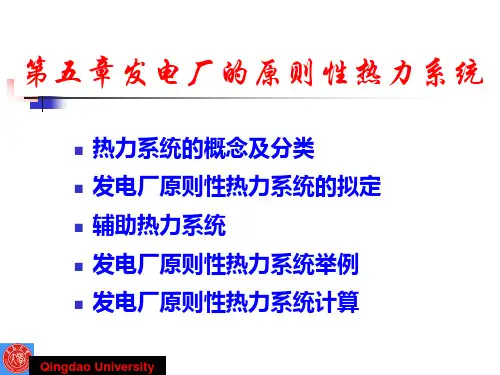 第五章发电厂的原则性热力系统

- 热力系统的概念及分类
- 发电厂原则性热力系统的拟定
- 辅助热力系统
- 发电厂原则性热力系统举例
- 发电厂原则性热力系统计算

Qingdao University